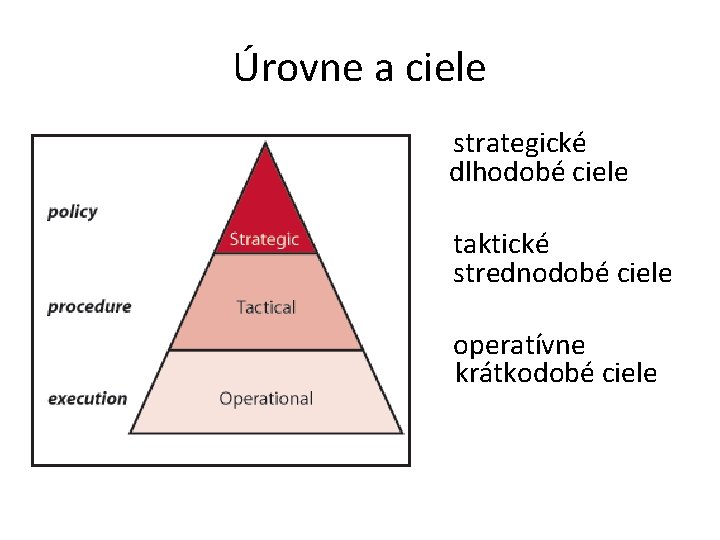 Úrovne a ciele

policy
Strategic
procedure
Tactical
execution
Operational

strategické
dlhodobé ciele

taktické
strednodobé ciele

operatívne
krátkodobé ciele